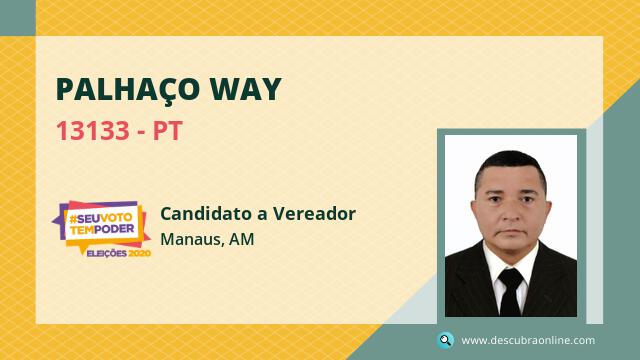 PALHAÇO WAY
13133 - PT

#SEUVOTO TEMPODER
ELEIÇÕES 2020

Candidato a Vereador
Manaus, AM

www.descubraonline.com